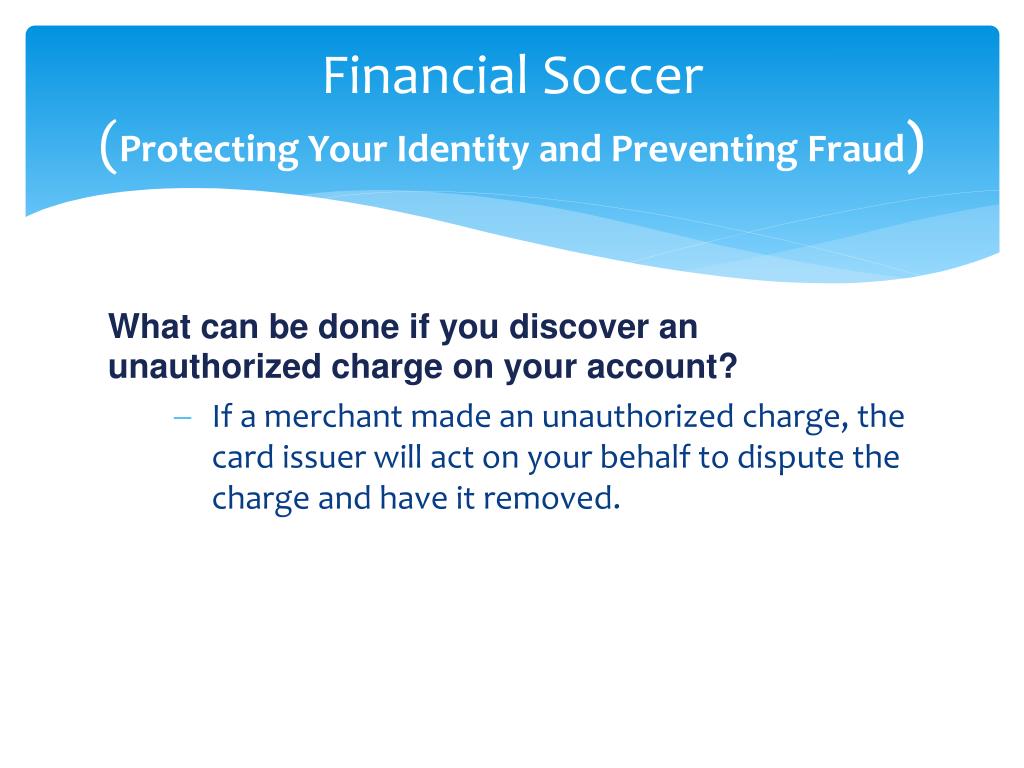 Financial Soccer
(Protecting Your Identity and Preventing Fraud)

What can be done if you discover an unauthorized charge on your account?

– If a merchant made an unauthorized charge, the card issuer will act on your behalf to dispute the charge and have it removed.